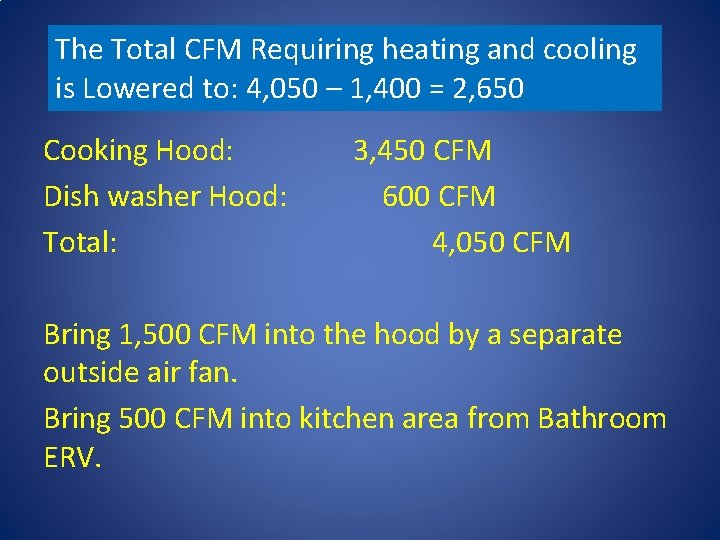 The Total CFM Requiring heating and cooling is Lowered to: 4,050 – 1,400 = 2,650

Cooking Hood: 3,450 CFM
Dish washer Hood: 600 CFM
Total: 4,050 CFM

Bring 1,500 CFM into the hood by a separate outside air fan.

Bring 500 CFM into kitchen area from Bathroom ERV.